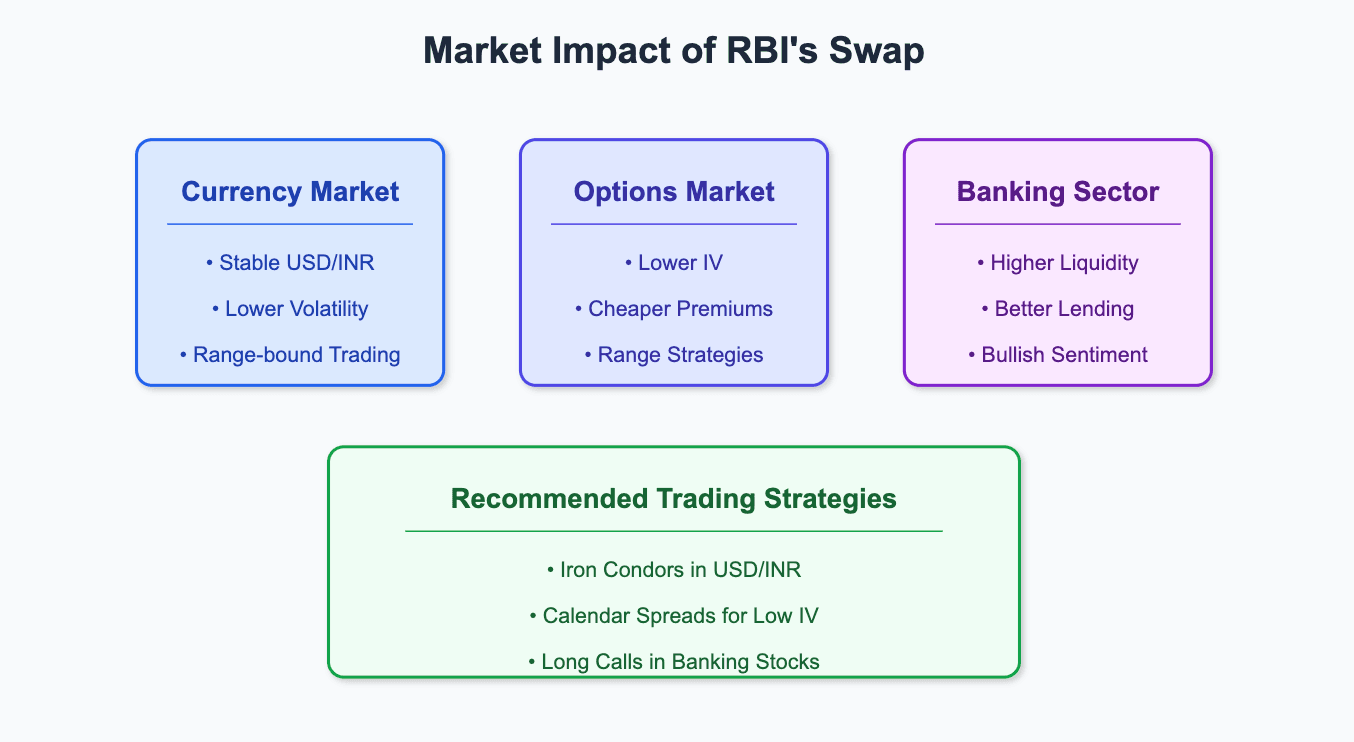 Market Impact of RBI's Swap

Currency Market

• Stable USD/INR

• Lower Volatility

• Range-bound Trading

Options Market

• Lower IV

• Cheaper Premiums

• Range Strategies

Banking Sector

• Higher Liquidity

• Better Lending

• Bullish Sentiment

Recommended Trading Strategies

• Iron Condors in USD/INR

• Calendar Spreads for Low IV

• Long Calls in Banking Stocks